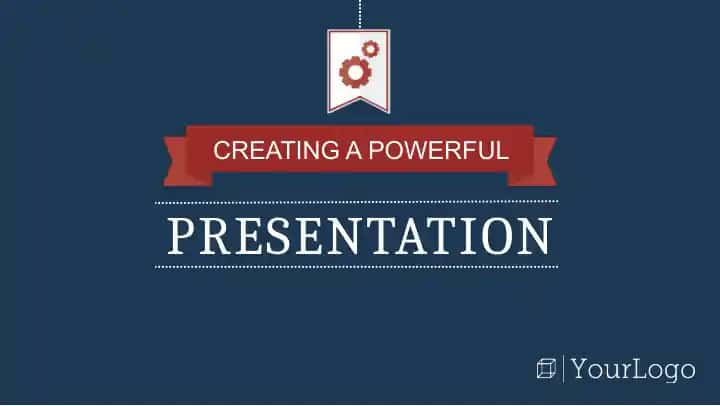 CREATING A POWERFUL

PRESENTATION

YourLogo